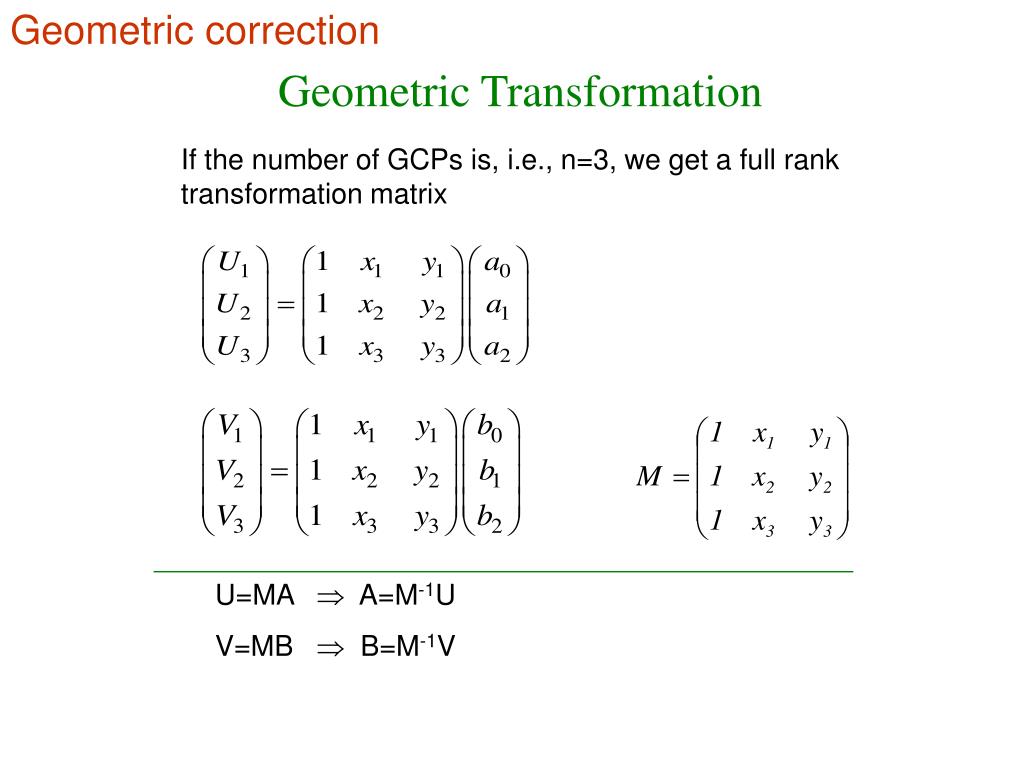 Geometric correction

Geometric Transformation

If the number of GCPs is, i.e., n=3, we get a full rank transformation matrix

$\begin{pmatrix} U_1 \\ U_2 \\ U_3 \end{pmatrix} = \begin{pmatrix} 1 & x_1 & y_1 \\ 1 & x_2 & y_2 \\ 1 & x_3 & y_3 \end{pmatrix} \begin{pmatrix} a_0 \\ a_1 \\ a_2 \end{pmatrix}$

$\begin{pmatrix} V_1 \\ V_2 \\ V_3 \end{pmatrix} = \begin{pmatrix} 1 & x_1 & y_1 \\ 1 & x_2 & y_2 \\ 1 & x_3 & y_3 \end{pmatrix} \begin{pmatrix} b_0 \\ b_1 \\ b_2 \end{pmatrix}$

$M = \begin{pmatrix} 1 & x_1 & y_1 \\ 1 & x_2 & y_2 \\ 1 & x_3 & y_3 \end{pmatrix}$

U=MA $\Rightarrow$ A=M$^{-1}$U

V=MB $\Rightarrow$ B=M$^{-1}$V